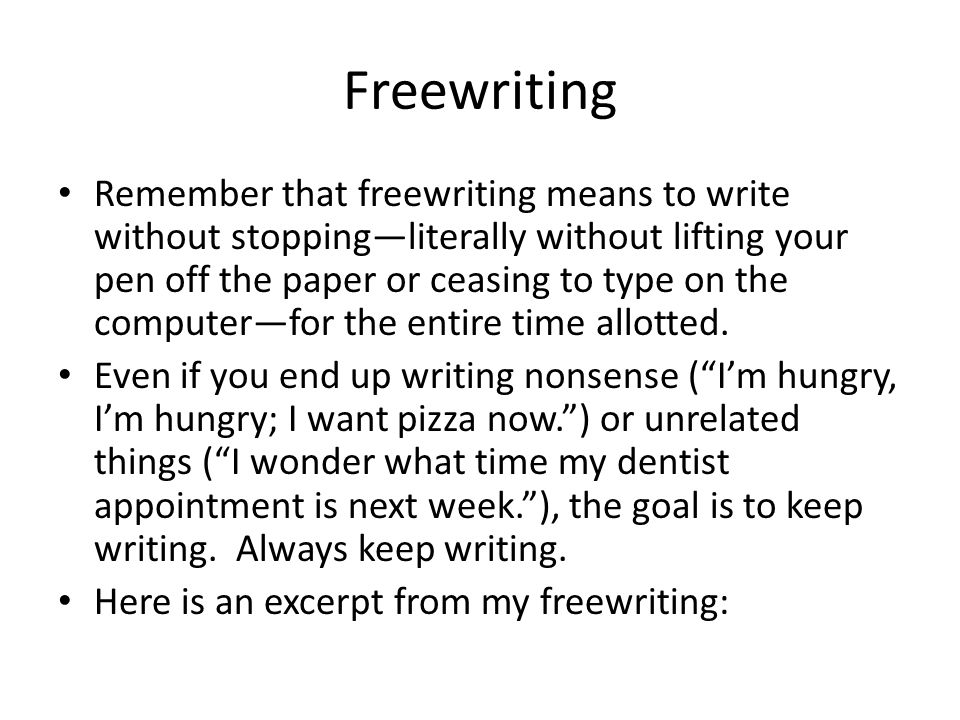 Freewriting

• Remember that freewriting means to write without stopping—literally without lifting your pen off the paper or ceasing to type on the computer—for the entire time allotted.

• Even if you end up writing nonsense (“I’m hungry, I’m hungry; I want pizza now.”) or unrelated things (“I wonder what time my dentist appointment is next week.”), the goal is to keep writing. Always keep writing.

• Here is an excerpt from my freewriting: